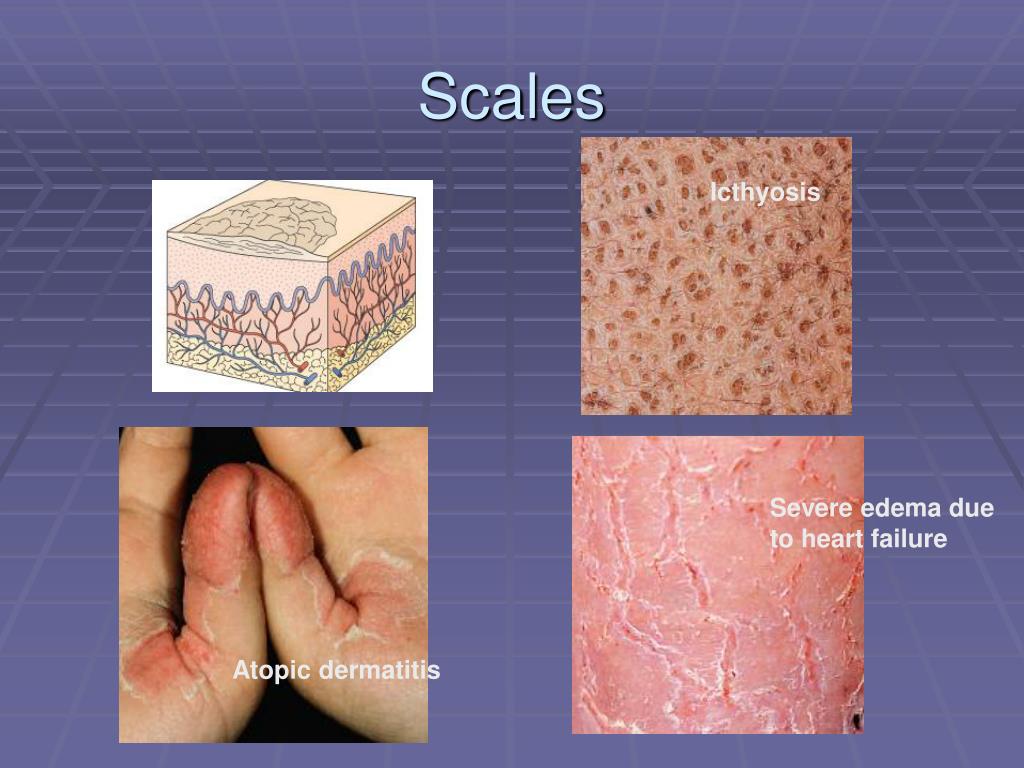 Scales

Icthyosis

Severe edema due to heart failure

Atopic dermatitis